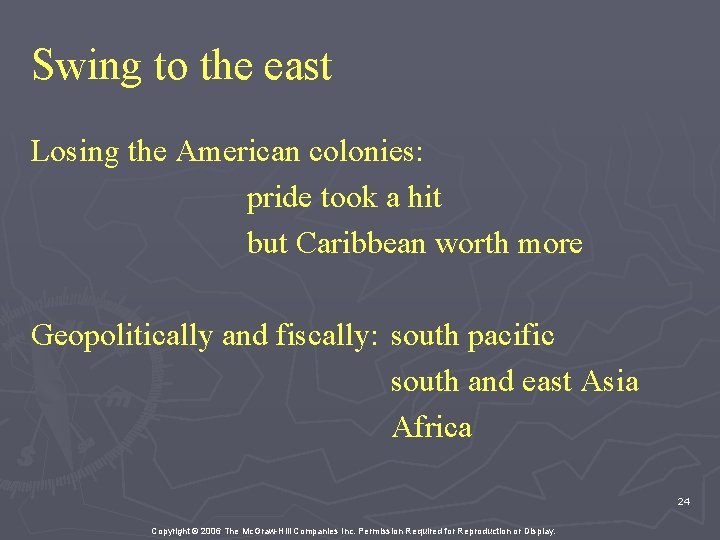 Swing to the east

Losing the American colonies:
pride took a hit
but Caribbean worth more

Geopolitically and fiscally: south pacific
south and east Asia
Africa

24

Copyright © 2006 The McGraw-Hill Companies Inc. Permission Required for Reproduction or Display.